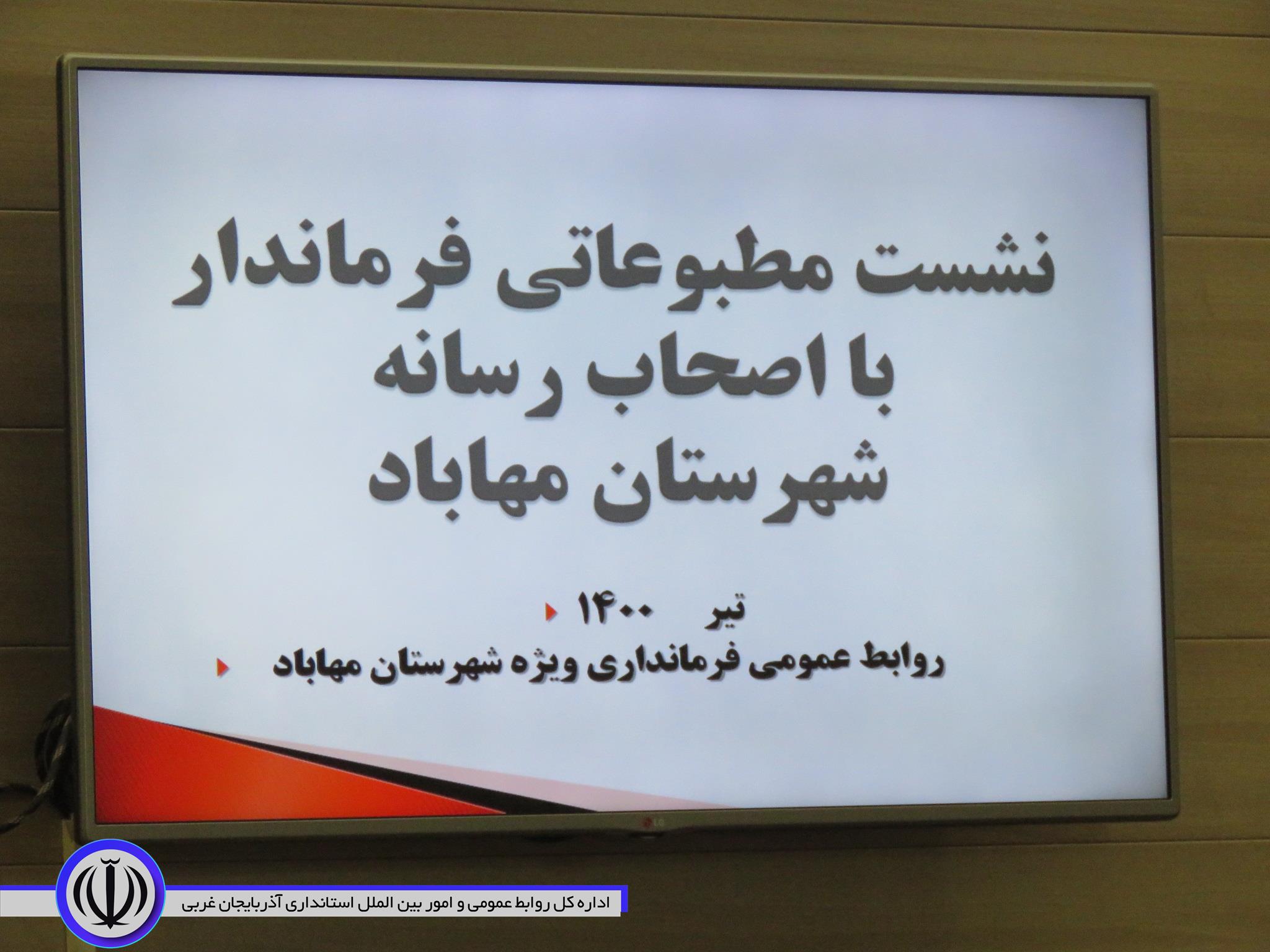 نشست مطبوعاتی فرماندار
با اصحاب رسانه
شهرستان مهاباد

تیر ۱۴۰۰

روابط عمومی فرمانداری ویژه شهرستان مهاباد

LG

اداره کل روابط عمومی و امور بین الملل استانداری آذربایجان غربی